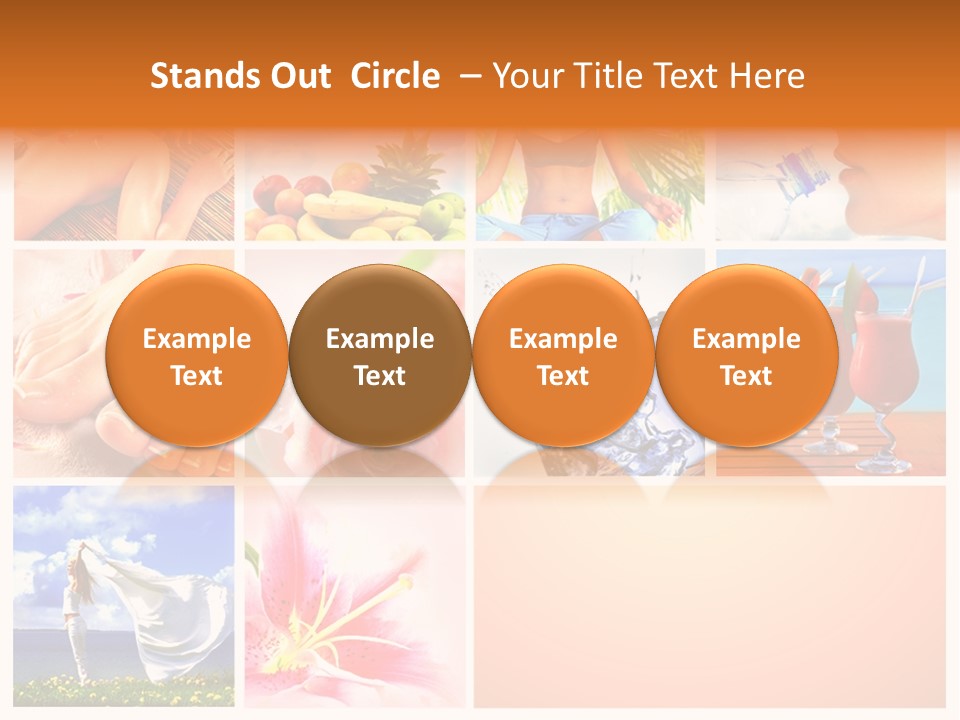 Stands Out Circle – Your Title Text Here

Example Text

Example Text

Example Text

Example Text